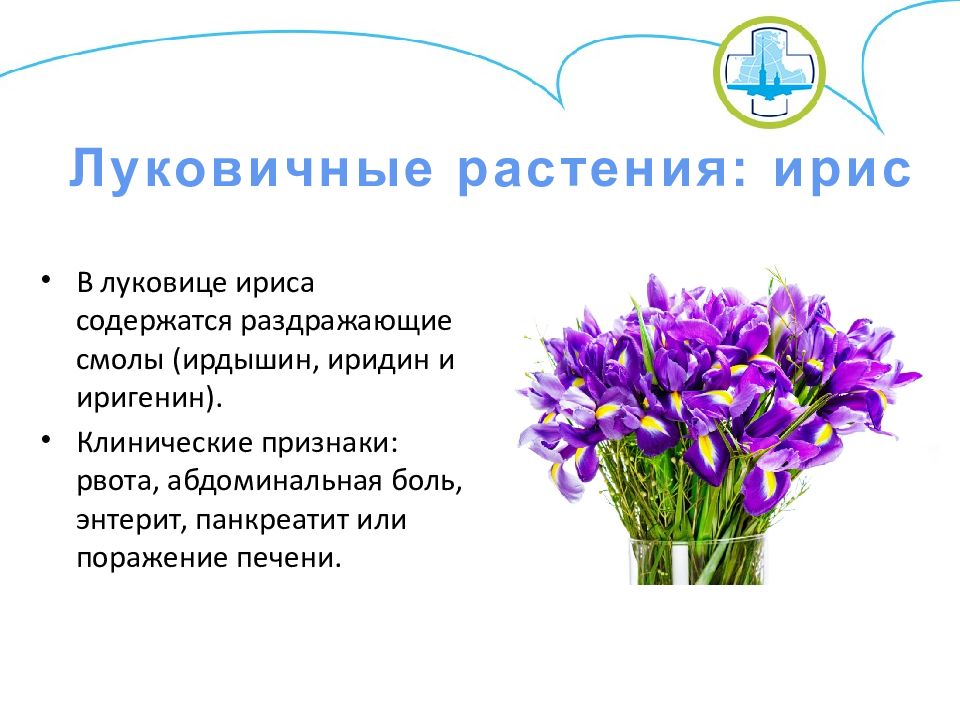 Луковичные растения: ирис

• В луковице ириса содержатся раздражающие смолы (ирдышин, иридин и иригенин).
• Клинические признаки: рвота, абдоминальная боль, энтерит, панкреатит или поражение печени.